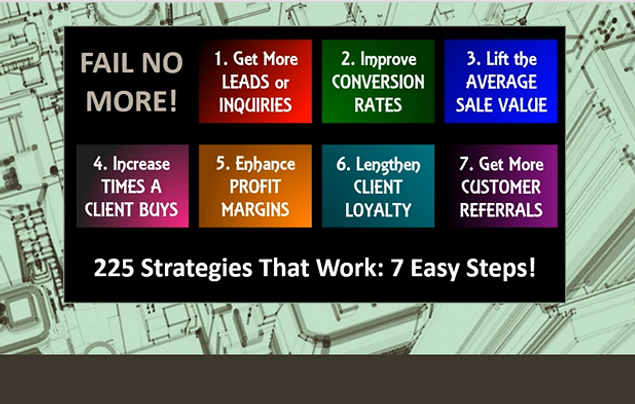 FAIL NO MORE!

1. Get More LEADS or INQUIRIES

2. Improve CONVERSION RATES

3. Lift the AVERAGE SALE VALUE

4. Increase TIMES A CLIENT BUYS

5. Enhance PROFIT MARGINS

6. Lengthen CLIENT LOYALTY

7. Get More CUSTOMER REFERRALS

225 Strategies That Work: 7 Easy Steps!